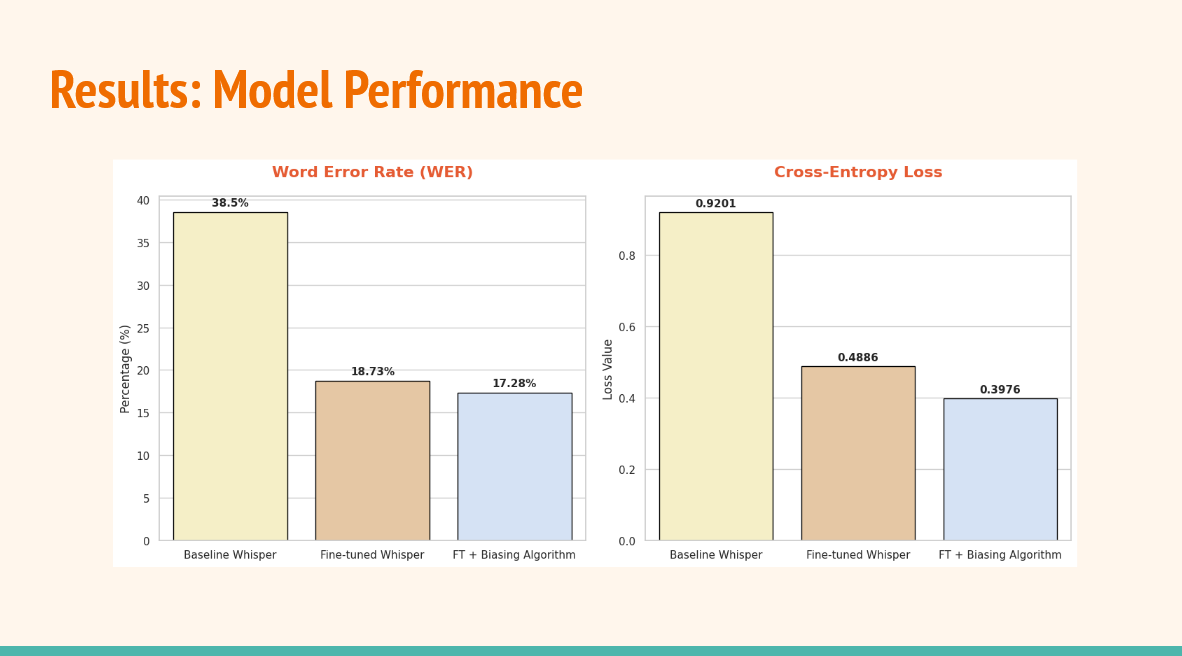 Results: Model Performance

Word Error Rate (WER)

Percentage (%)

40
35
30
25
20
15
10
5
0

38.5%
18.73%
17.28%

Baseline Whisper
Fine-tuned Whisper
FT + Biasing Algorithm

Cross-Entropy Loss

Loss Value

0.8
0.6
0.4
0.2
0.0

0.9201
0.4886
0.3976

Baseline Whisper
Fine-tuned Whisper
FT + Biasing Algorithm